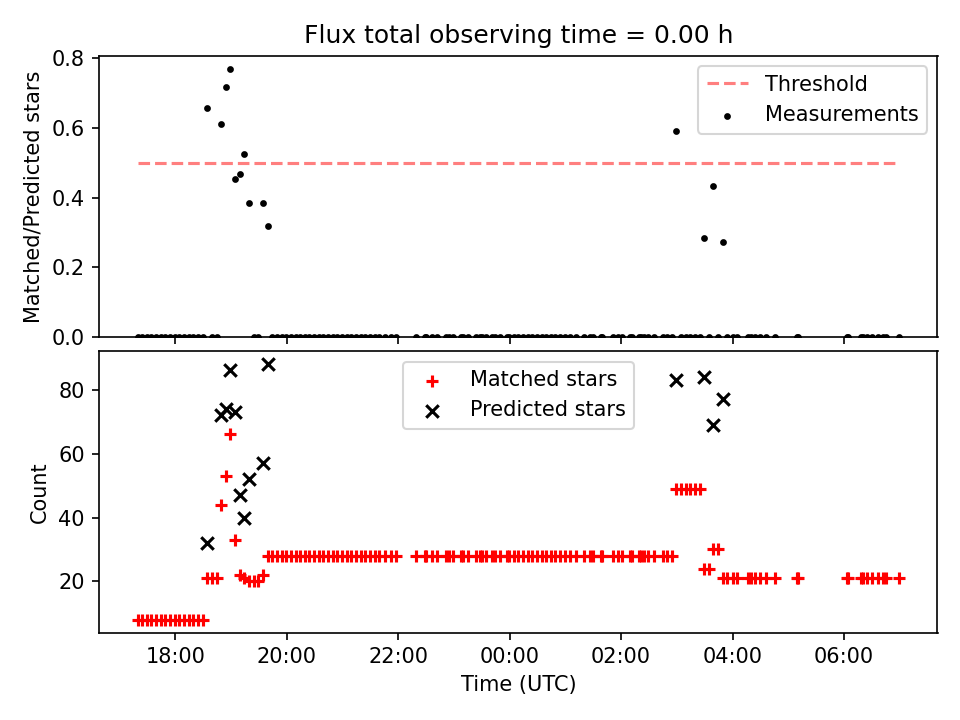 Flux total observing time = 0.00 h

Matched/Predicted stars

0.8
0.6
0.4
0.2
0.0

Threshold
Measurements

Count

80
60
40
20

Matched stars
Predicted stars

18:00
20:00
22:00
00:00
02:00
04:00
06:00

Time (UTC)